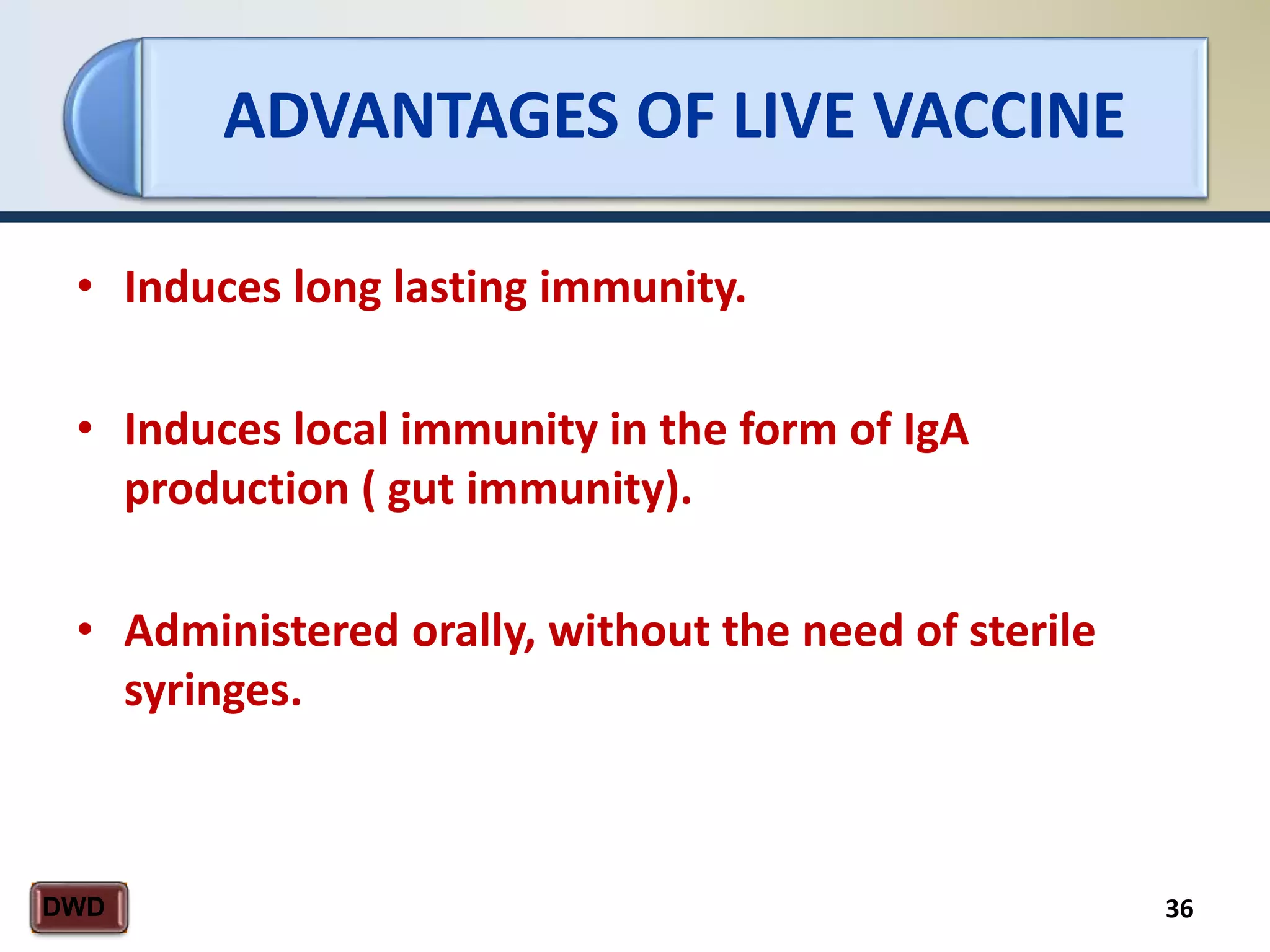 ADVANTAGES OF LIVE VACCINE

• Induces long lasting immunity.

• Induces local immunity in the form of IgA production ( gut immunity).

• Administered orally, without the need of sterile syringes.

DWD

36